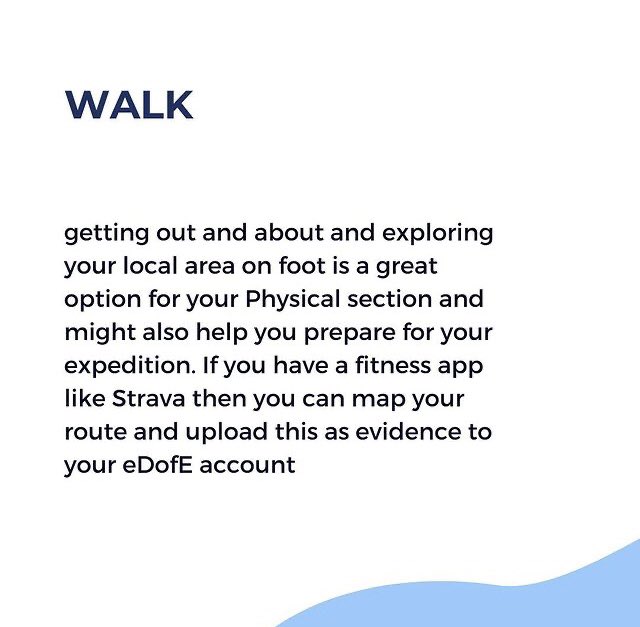 WALK

getting out and about and exploring your local area on foot is a great option for your Physical section and might also help you prepare for your expedition. If you have a fitness app like Strava then you can map your route and upload this as evidence to your eDofE account